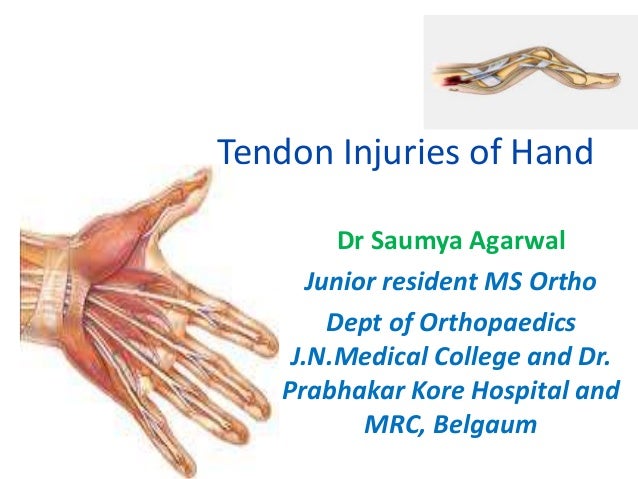 Tendon Injuries of Hand

Dr Saumya Agarwal

Junior resident MS Ortho

Dept of Orthopaedics J.N.Medical College and Dr. Prabhakar Kore Hospital and MRC, Belgaum